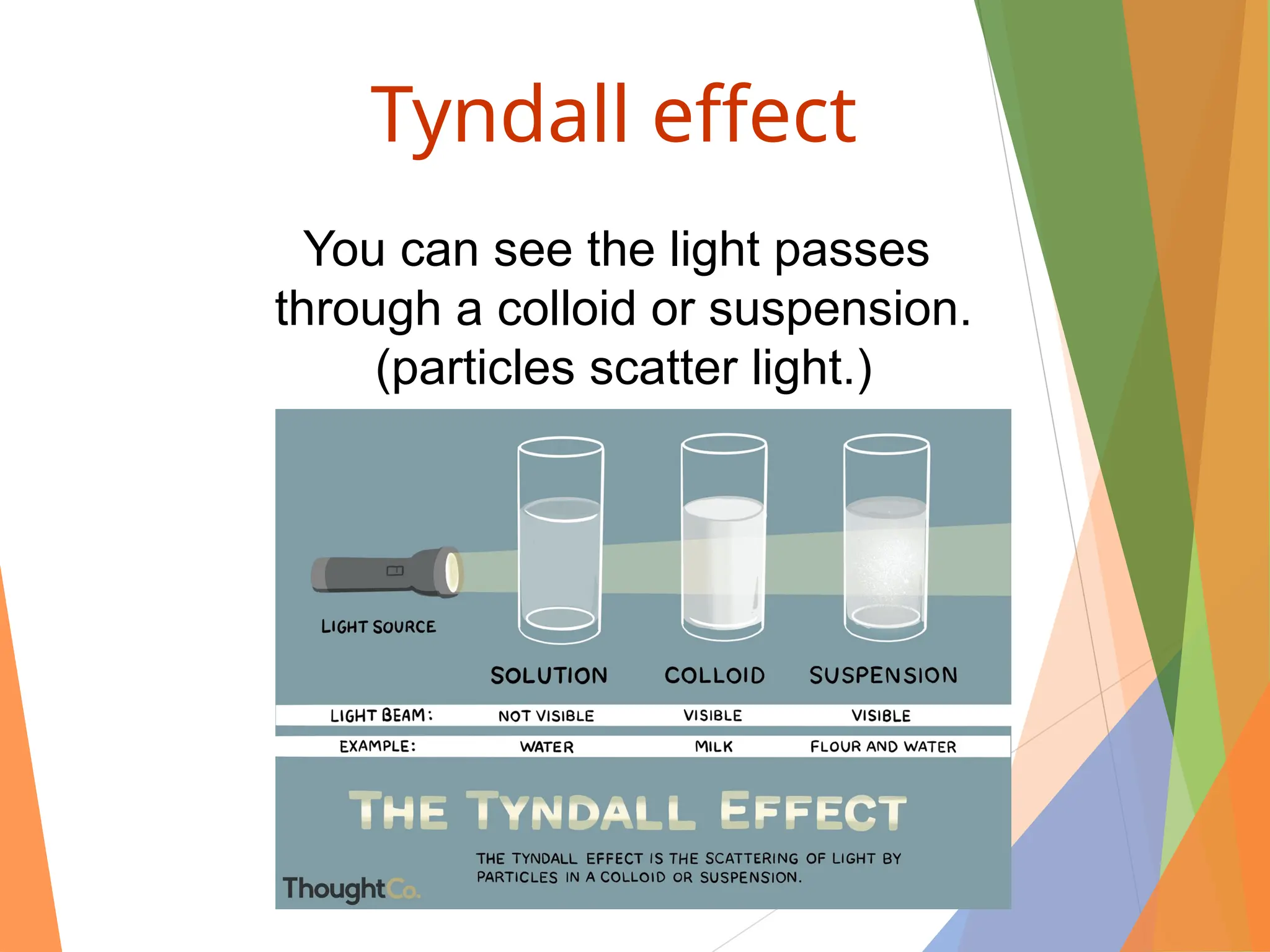 Tyndall effect

You can see the light passes through a colloid or suspension. (particles scatter light.)

LIGHT SOURCE

| | SOLUTION | COLLOID | SUSPENSION |
|---|---|---|---|
| LIGHT BEAM: | NOT VISIBLE | VISIBLE | VISIBLE |
| EXAMPLE: | WATER | MILK | FLOUR AND WATER |

THE TYNDALL EFFECT

THE TYNDALL EFFECT IS THE SCATTERING OF LIGHT BY PARTICLES IN A COLLOID OR SUSPENSION.

ThoughtCo.